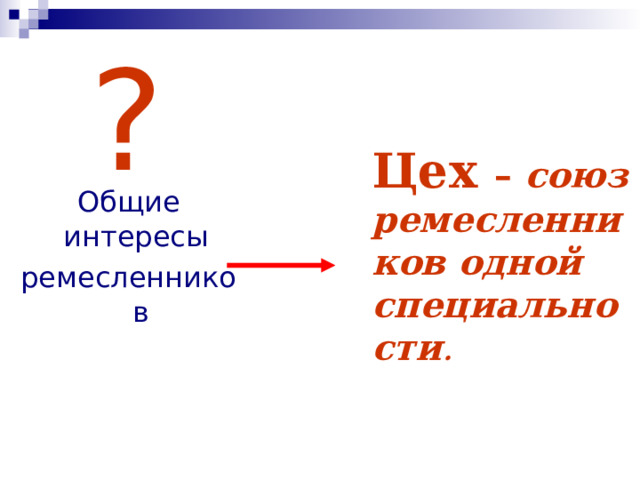 ?

Общие интересы ремесленников

Цех – союз ремесленников одной специальности.